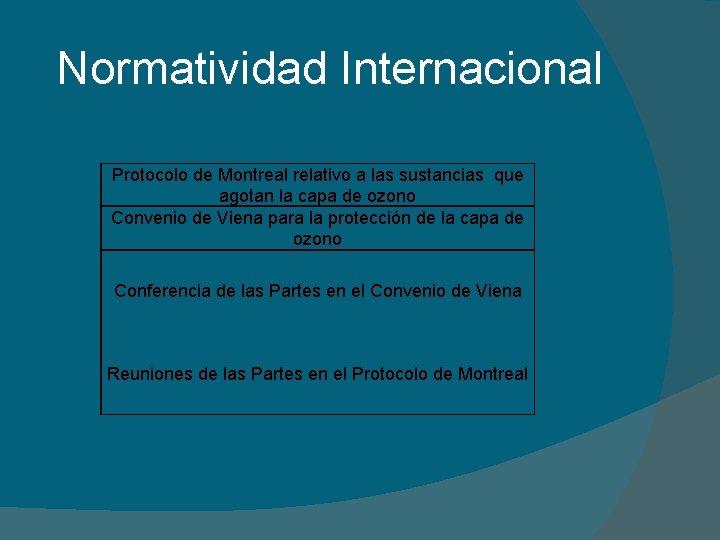 Normatividad Internacional

| Protocolo de Montreal relativo a las sustancias que agotan la capa de ozono |
|---|
| Convenio de Viena para la protección de la capa de ozono |
| Conferencia de las Partes en el Convenio de Viena<br><br>Reuniones de las Partes en el Protocolo de Montreal |